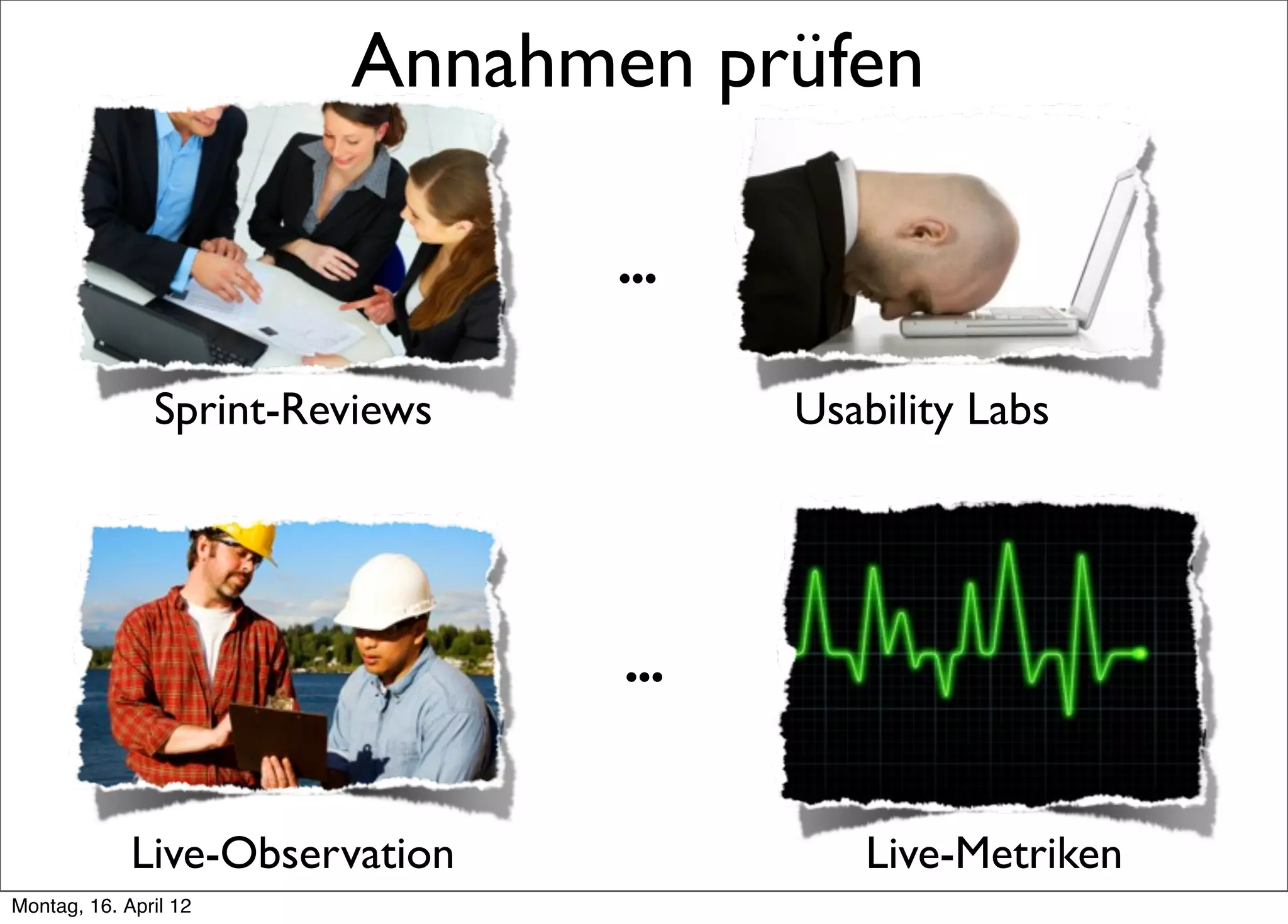 Annahmen prüfen

...

Sprint-Reviews

Usability Labs

...

Live-Observation

Live-Metriken

Montag, 16. April 12